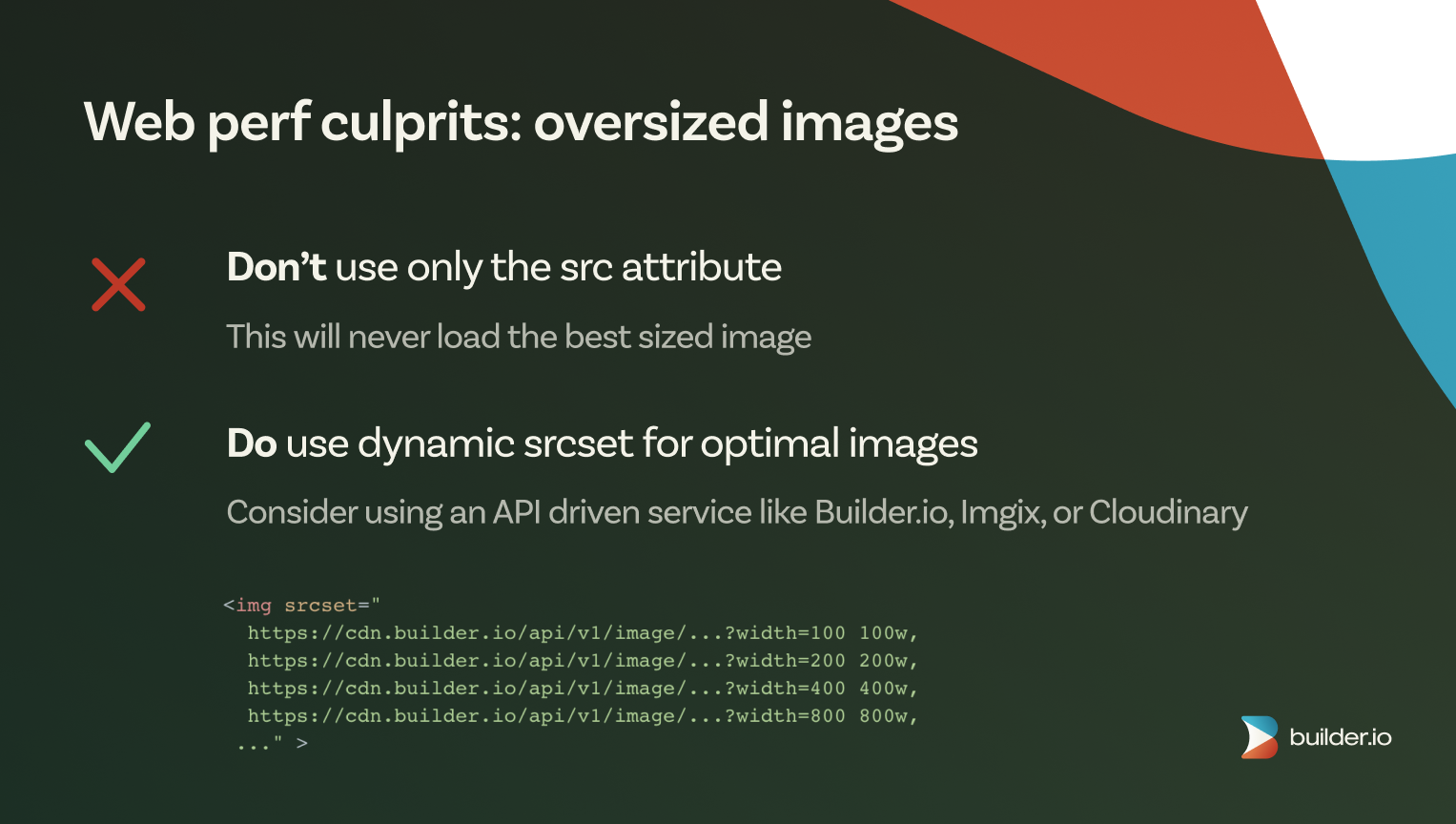 Web perf culprits: oversized images

Don't use only the src attribute

This will never load the best sized image

Do use dynamic srcset for optimal images

Consider using an API driven service like Builder.io, Imgix, or Cloudinary

<img srcset="
  https://cdn.builder.io/api/v1/image/...?width=100 100w,
  https://cdn.builder.io/api/v1/image/...?width=200 200w,
  https://cdn.builder.io/api/v1/image/...?width=400 400w,
  https://cdn.builder.io/api/v1/image/...?width=800 800w,
 ..." >

builder.io